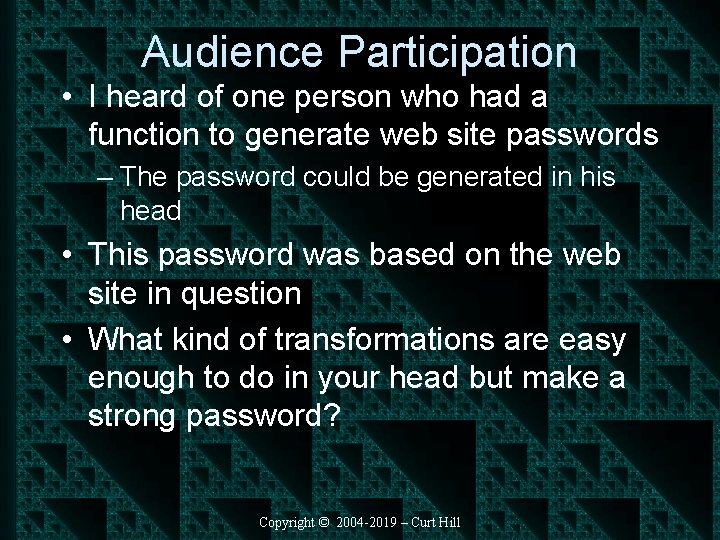 Audience Participation

• I heard of one person who had a function to generate web site passwords

– The password could be generated in his head

• This password was based on the web site in question

• What kind of transformations are easy enough to do in your head but make a strong password?

Copyright © 2004-2019 – Curt Hill